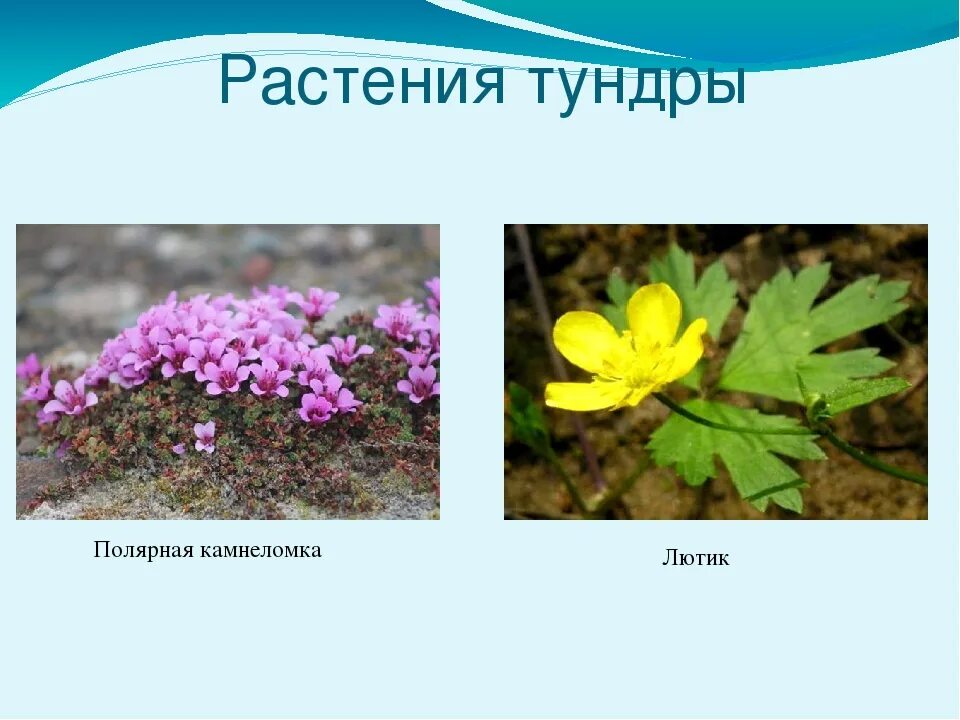 Растения тундры

Полярная камнеломка

Лютик